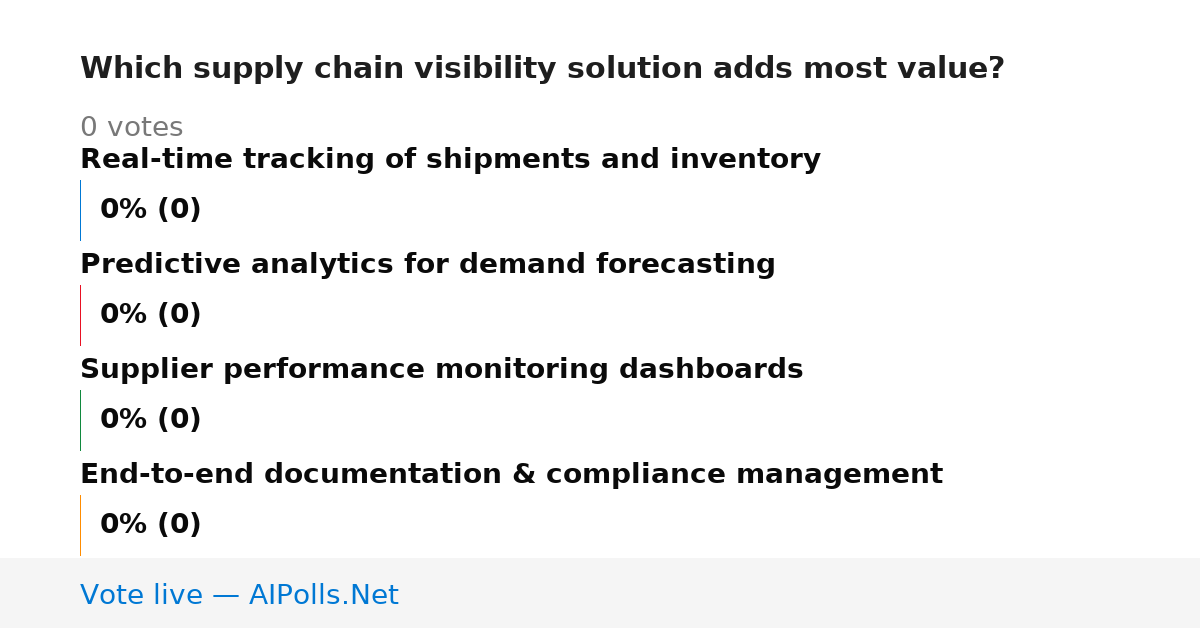 Which supply chain visibility solution adds most value?

0 votes

Real-time tracking of shipments and inventory

0% (0)

Predictive analytics for demand forecasting

0% (0)

Supplier performance monitoring dashboards

0% (0)

End-to-end documentation & compliance management

0% (0)

Vote live — AIPolls.Net